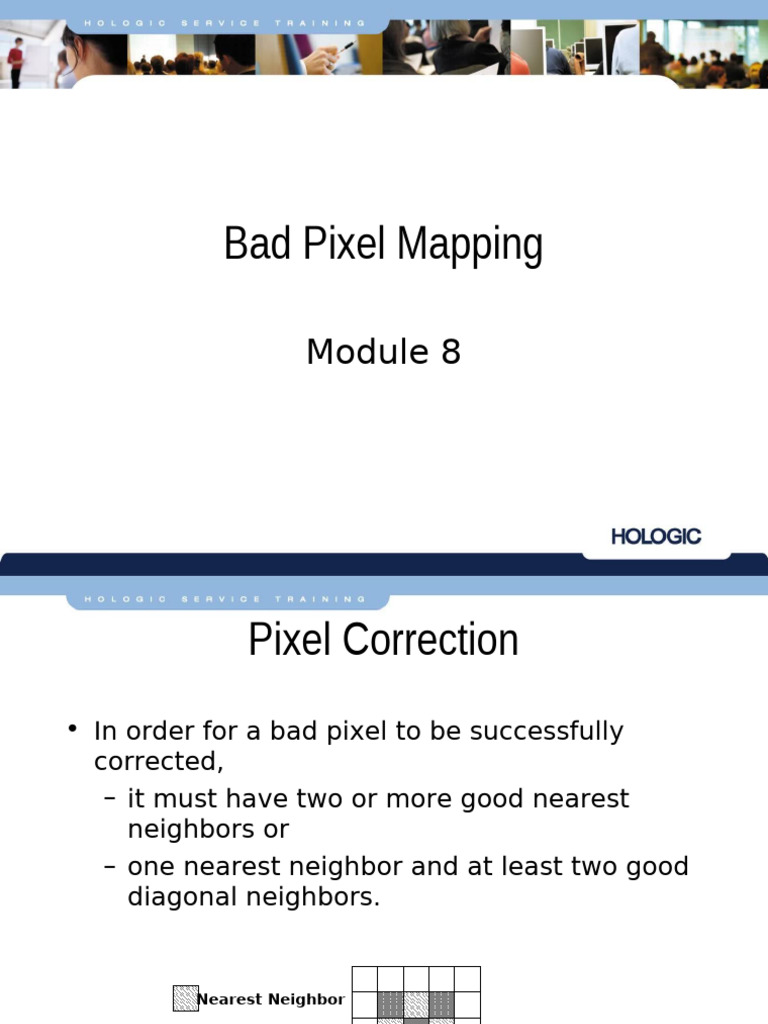 HOLOGIC SERVICE TRAINING

Bad Pixel Mapping

Module 8

HOLOGIC

HOLOGIC SERVICE TRAINING

Pixel Correction

• In order for a bad pixel to be successfully corrected,
– it must have two or more good nearest neighbors or
– one nearest neighbor and at least two good diagonal neighbors.

Nearest Neighbor